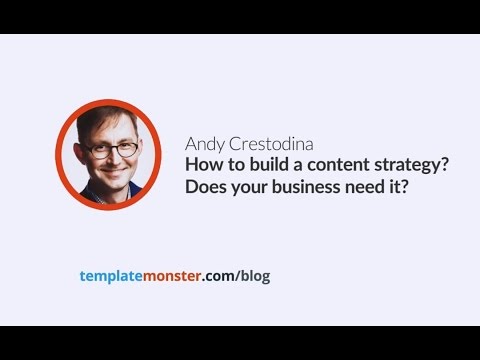 Andy Crestodina
How to build a content strategy?
Does your business need it?

templatemonster.com/blog